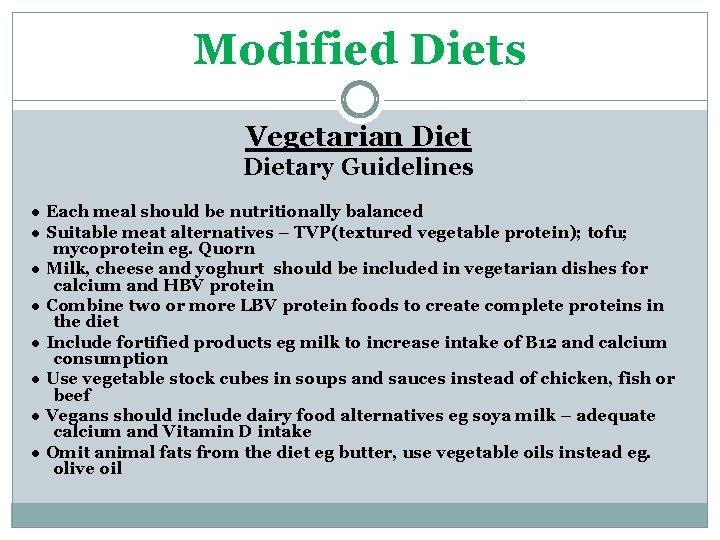 Modified Diets

Vegetarian Diet
Dietary Guidelines

● Each meal should be nutritionally balanced
● Suitable meat alternatives – TVP(textured vegetable protein); tofu; mycoprotein eg. Quorn
● Milk, cheese and yoghurt should be included in vegetarian dishes for calcium and HBV protein
● Combine two or more LBV protein foods to create complete proteins in the diet
● Include fortified products eg milk to increase intake of B12 and calcium consumption
● Use vegetable stock cubes in soups and sauces instead of chicken, fish or beef
● Vegans should include dairy food alternatives eg soya milk – adequate calcium and Vitamin D intake
● Omit animal fats from the diet eg butter, use vegetable oils instead eg. olive oil